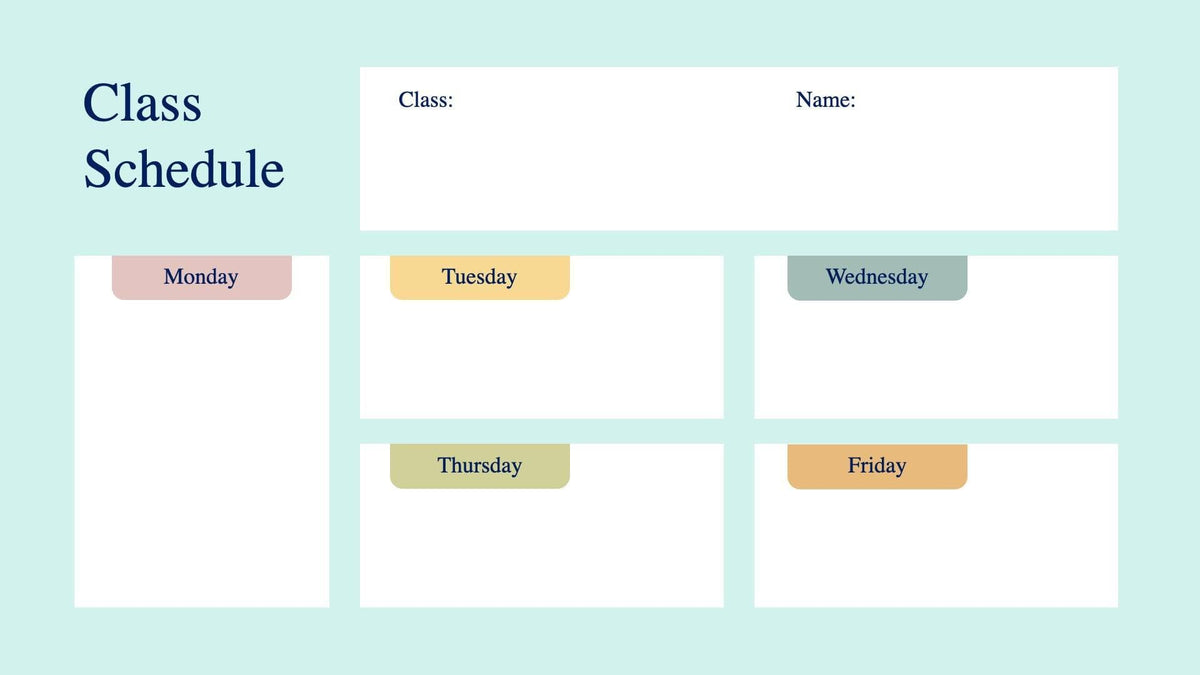 Class Schedule

Class:

Name:

Monday

Tuesday

Wednesday

Thursday

Friday